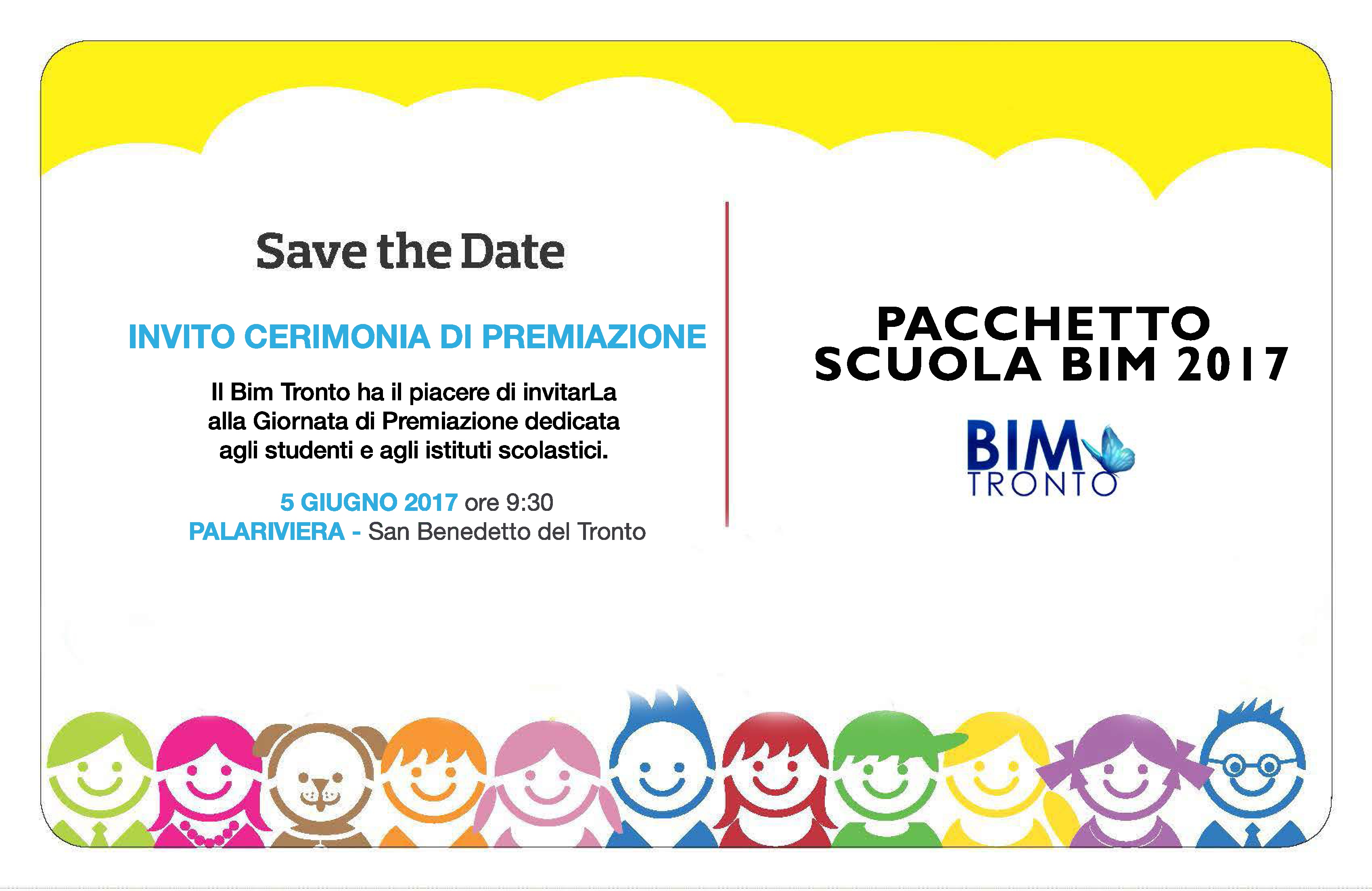 Save the Date

INVITO CERIMONIA DI PREMIAZIONE

Il Bim Tronto ha il piacere di invitarLa alla Giornata di Premiazione dedicata agli studenti e agli istituti scolastici.

5 GIUGNO 2017 ore 9:30
PALARIVIERA - San Benedetto del Tronto

PACCHETTO SCUOLA BIM 2017

BIM TRONTO